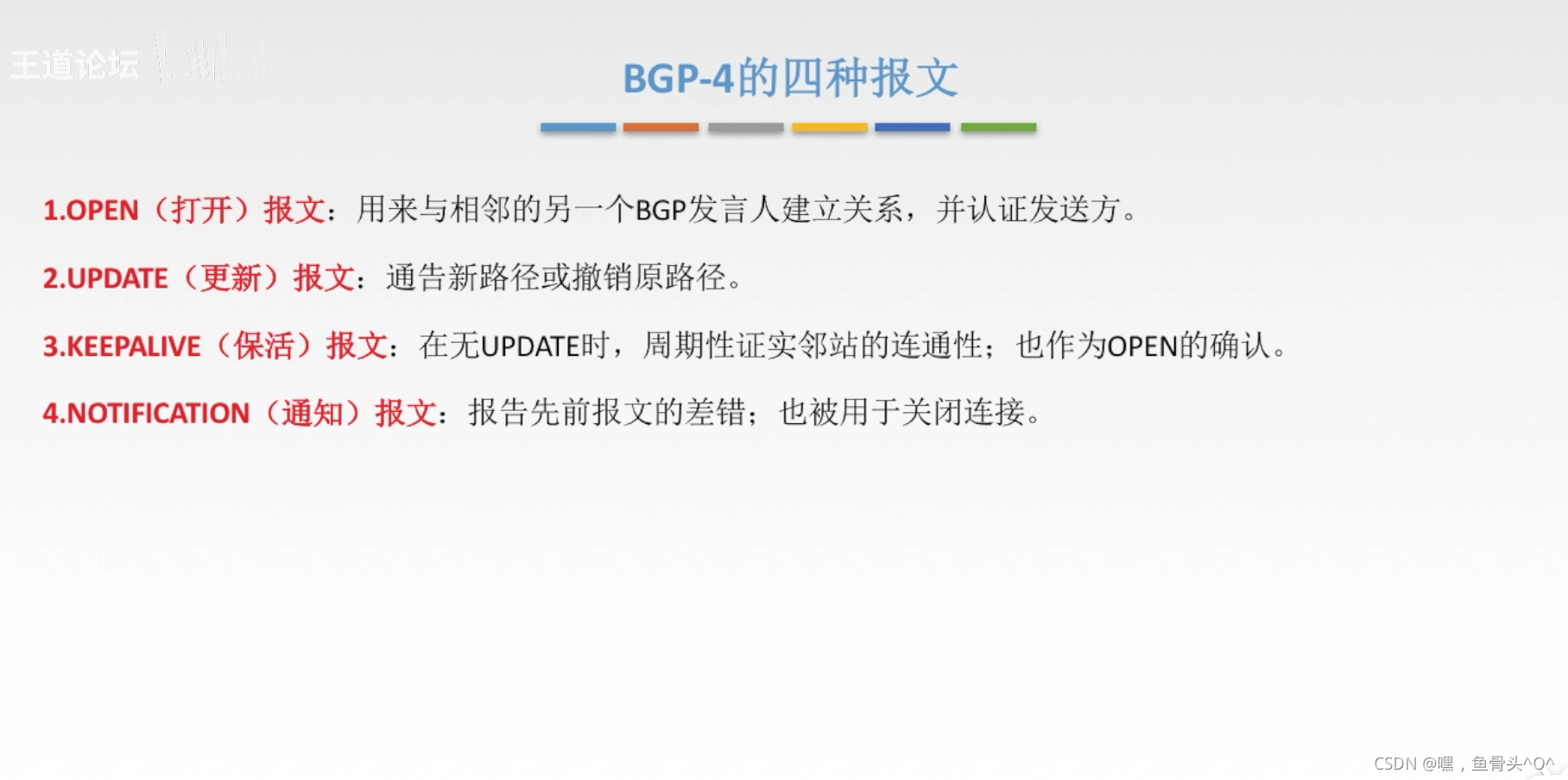 王道论坛

BGP-4的四种报文

1.OPEN（打开）报文：用来与相邻的另一个BGP发言人建立关系，并认证发送方。

2.UPDATE（更新）报文：通告新路径或撤销原路径。

3.KEEPALIVE（保活）报文：在无UPDATE时，周期性证实邻站的连通性；也作为OPEN的确认。

4.NOTIFICATION（通知）报文：报告先前报文的差错；也被用于关闭连接。

CSDN @嘿，鱼骨头^O^